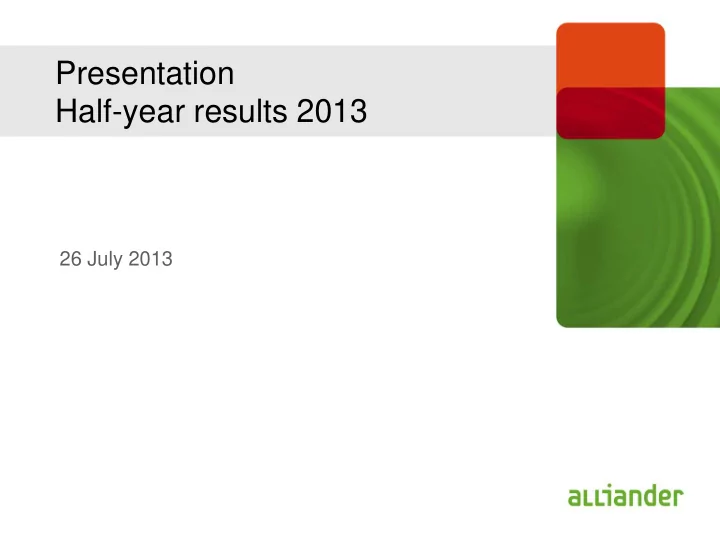 Presentation
Half-year results 2013

26 July 2013

alliander